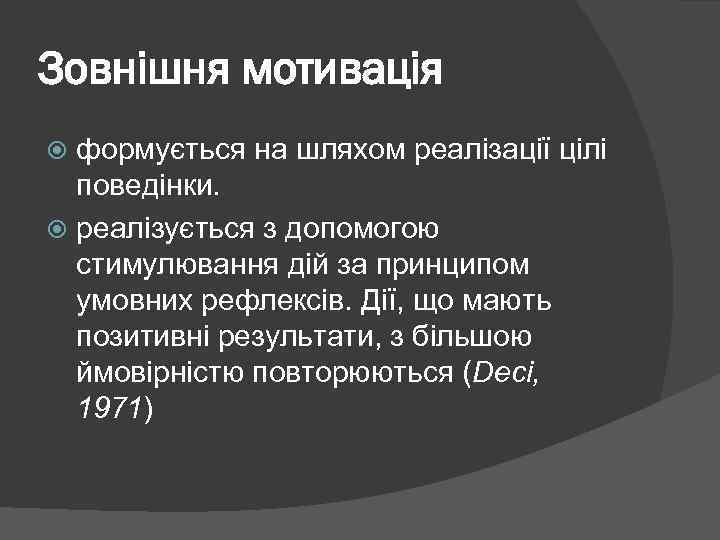 Зовнішня мотивація

формується на шляхом реалізації цілі поведінки.

реалізується з допомогою стимулювання дій за принципом умовних рефлексів. Дії, що мають позитивні результати, з більшою ймовірністю повторюються (Deci, 1971)